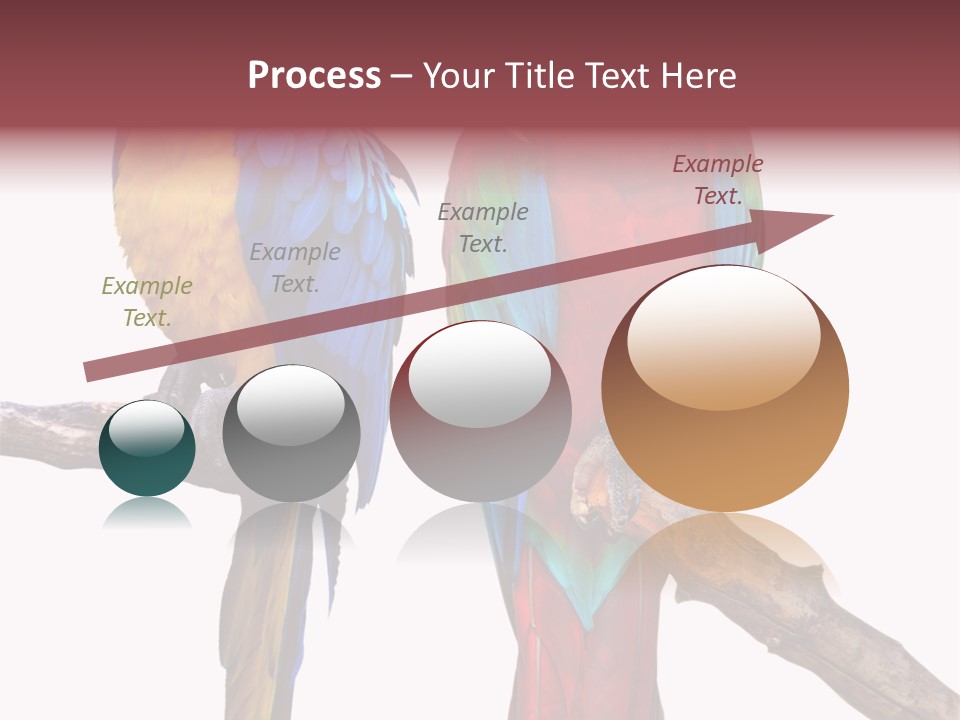 Process – Your Title Text Here

Example Text.

Example Text.

Example Text.

Example Text.